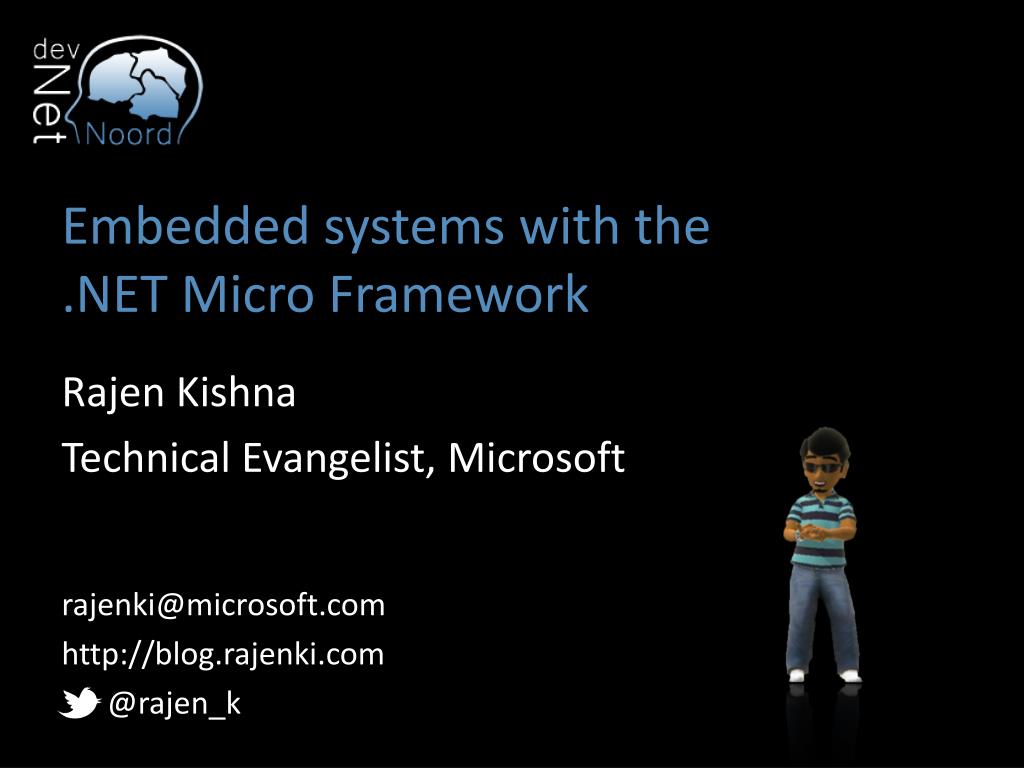 dev
Net
Noord

Embedded systems with the .NET Micro Framework

Rajen Kishna

Technical Evangelist, Microsoft

rajenki@microsoft.com
http://blog.rajenki.com
@rajen_k